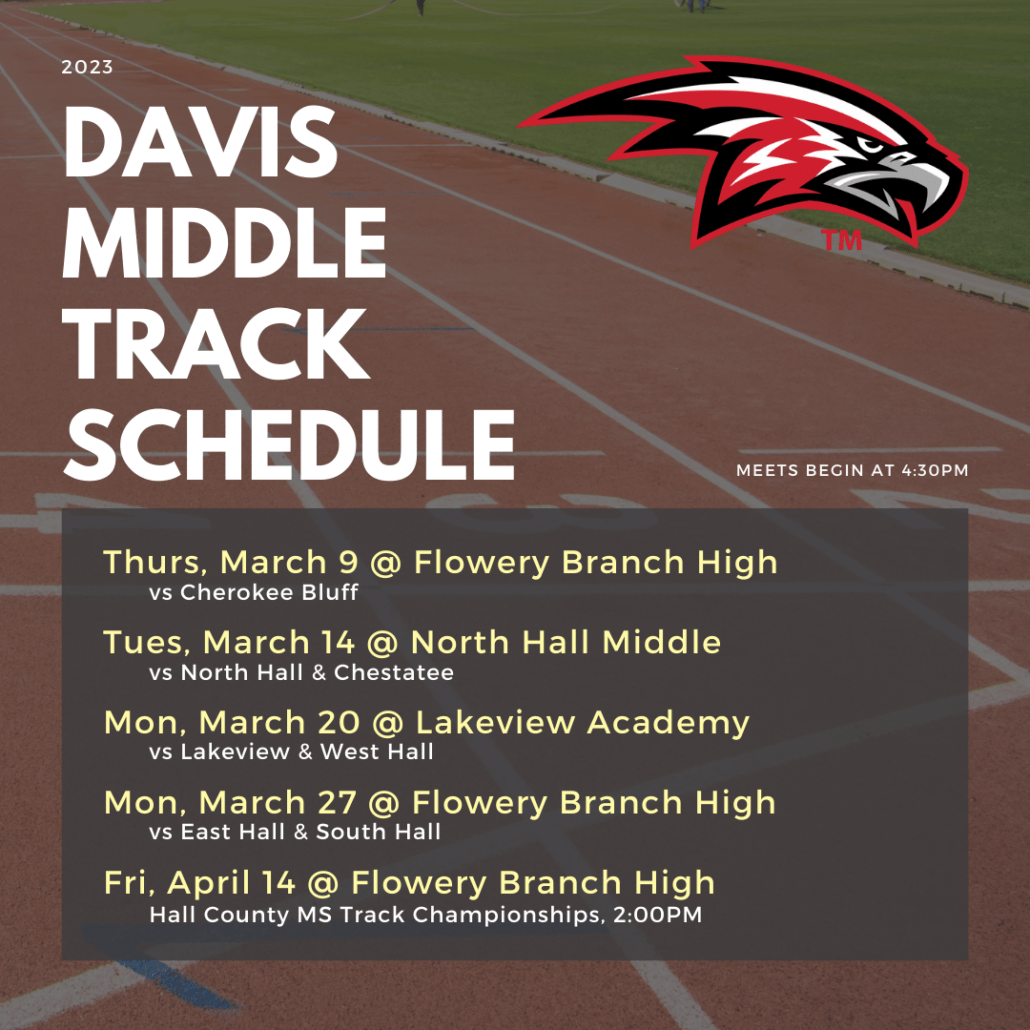 2023

DAVIS MIDDLE TRACK SCHEDULE

TM

MEETS BEGIN AT 4:30PM

Thurs, March 9 @ Flowery Branch High
vs Cherokee Bluff

Tues, March 14 @ North Hall Middle
vs North Hall & Chestatee

Mon, March 20 @ Lakeview Academy
vs Lakeview & West Hall

Mon, March 27 @ Flowery Branch High
vs East Hall & South Hall

Fri, April 14 @ Flowery Branch High
Hall County MS Track Championships, 2:00PM